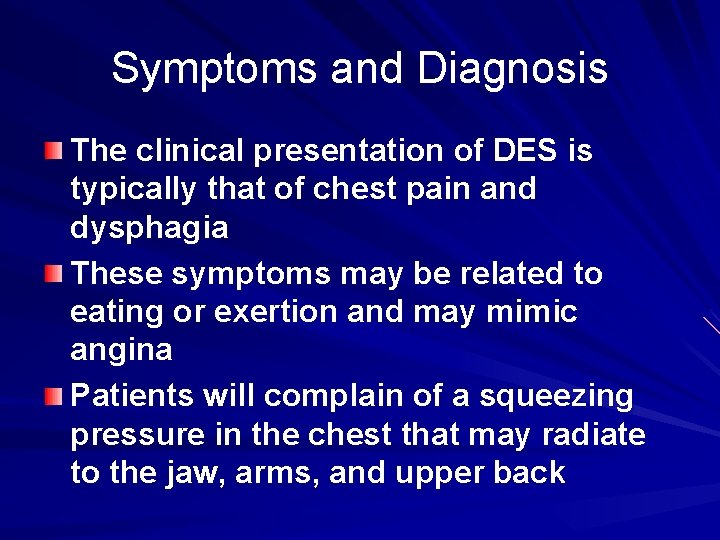 Symptoms and Diagnosis

The clinical presentation of DES is typically that of chest pain and dysphagia

These symptoms may be related to eating or exertion and may mimic angina

Patients will complain of a squeezing pressure in the chest that may radiate to the jaw, arms, and upper back